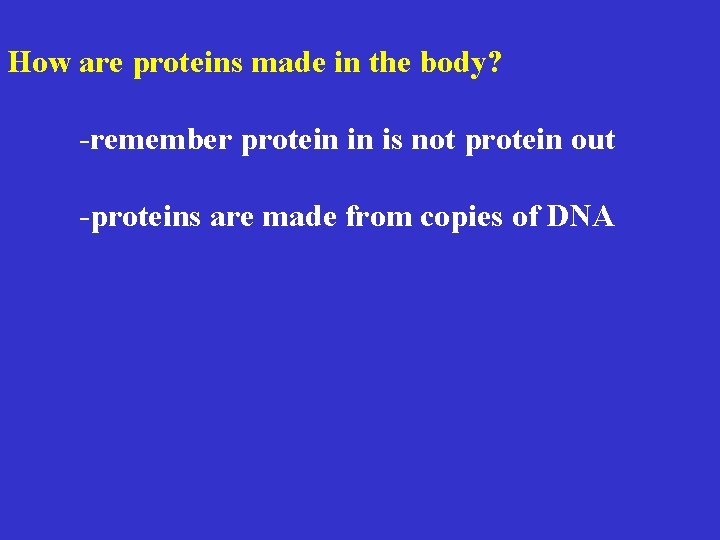 How are proteins made in the body?

-remember protein in is not protein out

-proteins are made from copies of DNA